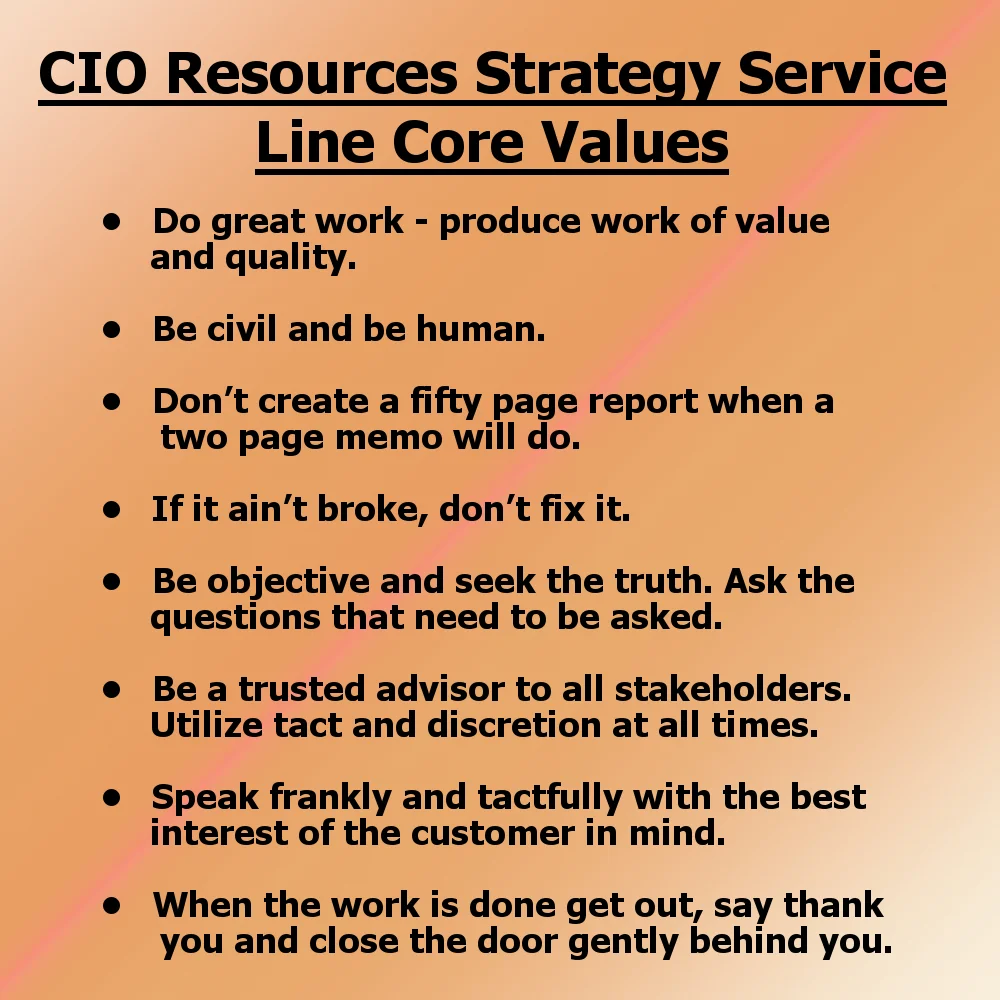 CIO Resources Strategy Service Line Core Values

• Do great work - produce work of value and quality.

• Be civil and be human.

• Don’t create a fifty page report when a two page memo will do.

• If it ain’t broke, don’t fix it.

• Be objective and seek the truth. Ask the questions that need to be asked.

• Be a trusted advisor to all stakeholders. Utilize tact and discretion at all times.

• Speak frankly and tactfully with the best interest of the customer in mind.

• When the work is done get out, say thank you and close the door gently behind you.